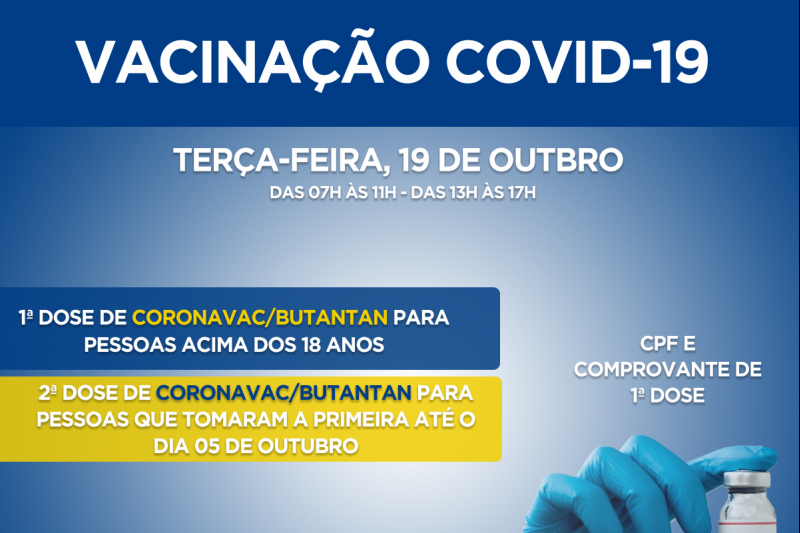 VACINAÇÃO COVID-19

TERÇA-FEIRA, 19 DE OUTBRO
DAS 07H ÀS 11H - DAS 13H ÀS 17H

1ª DOSE DE CORONAVAC/BUTANTAN PARA PESSOAS ACIMA DOS 18 ANOS

2ª DOSE DE CORONAVAC/BUTANTAN PARA PESSOAS QUE TOMARAM A PRIMEIRA ATÉ O DIA 05 DE OUTUBRO

CPF E COMPROVANTE DE 1ª DOSE